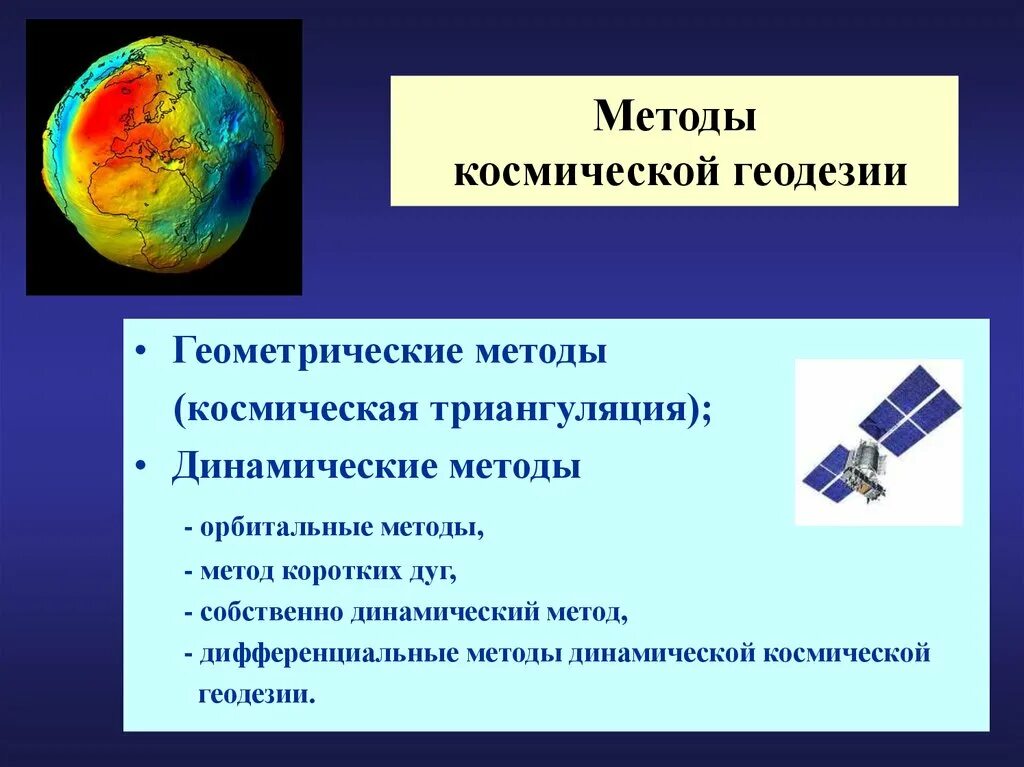 Методы космической геодезии

• Геометрические методы (космическая триангуляция);

• Динамические методы

- орбитальные методы,

- метод коротких дуг,

- собственно динамический метод,

- дифференциальные методы динамической космической геодезии.